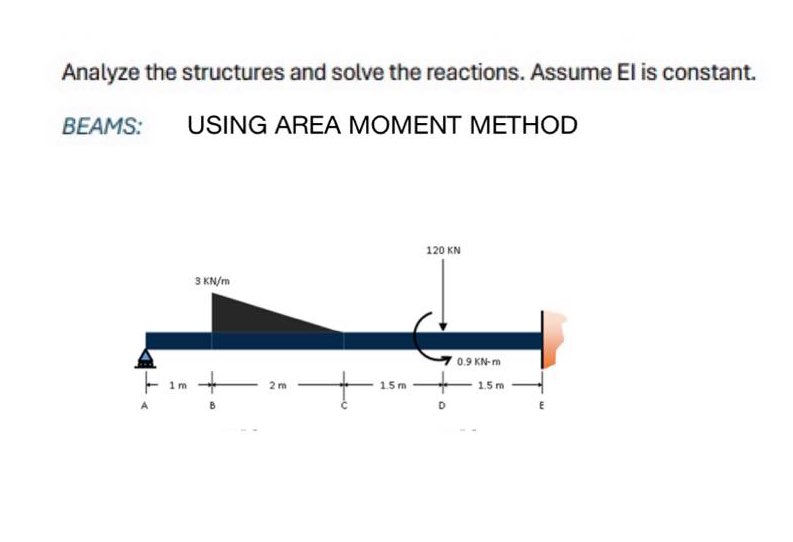 Analyze the structures and solve the reactions. Assume EI is constant.

BEAMS: USING AREA MOMENT METHOD

120 KN

3 KN/m

0.9 KN-m

1 m

2 m

1.5 m

1.5 m

A

B

C

D

E